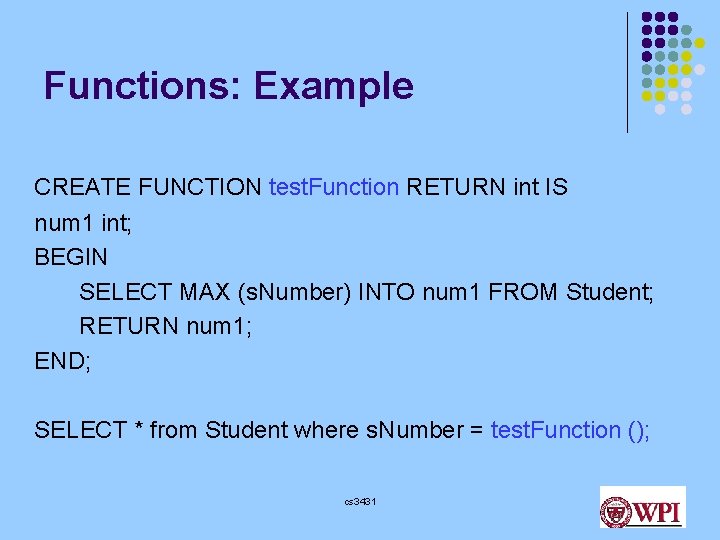 Functions: Example

CREATE FUNCTION testFunction RETURN int IS
num1 int;
BEGIN
SELECT MAX (sNumber) INTO num1 FROM Student;
RETURN num1;
END;

SELECT * from Student where sNumber = testFunction ();

cs3431

WPI